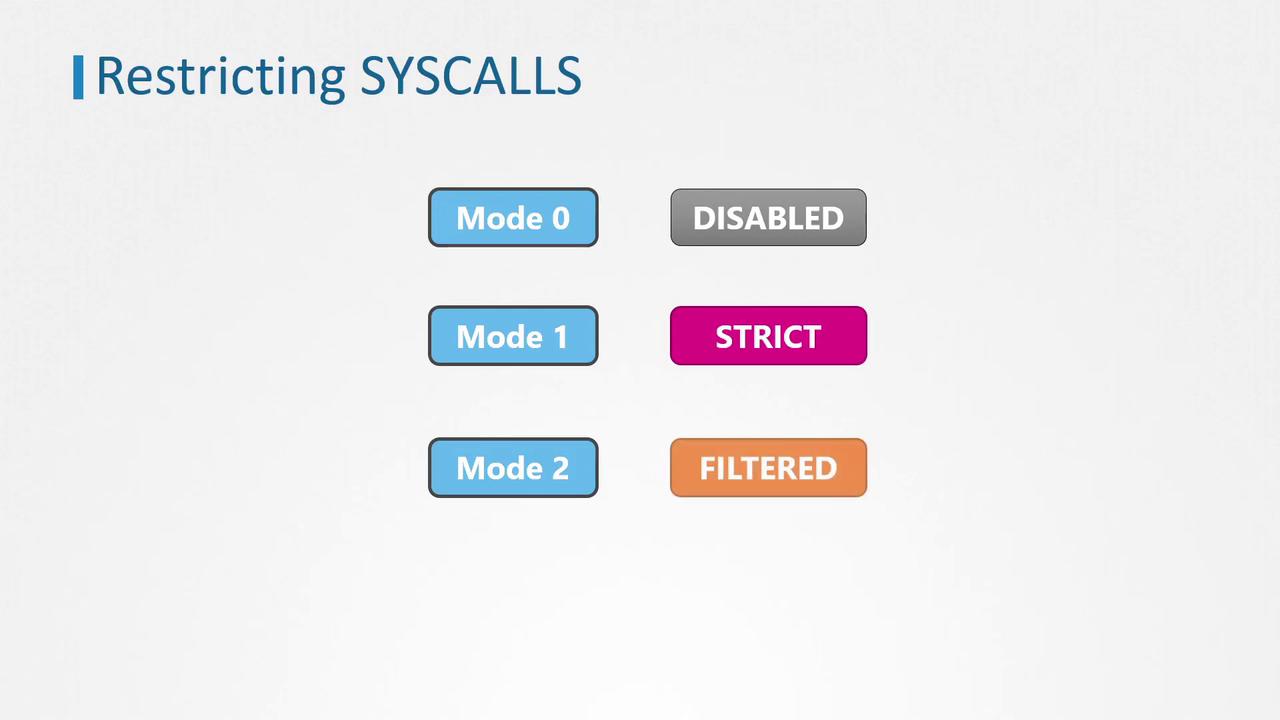 Restricting SYSCALLS

Mode 0 DISABLED

Mode 1 STRICT

Mode 2 FILTERED